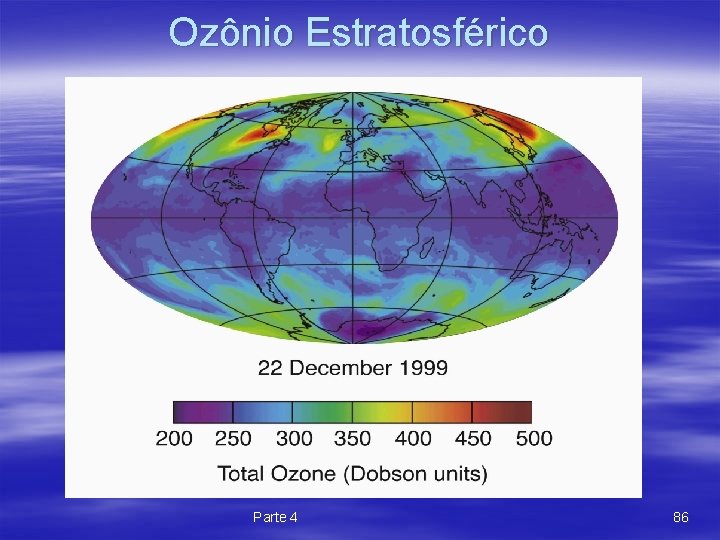 Ozônio Estratosférico

22 December 1999

200 250 300 350 400 450 500

Total Ozone (Dobson units)

Parte 4

86